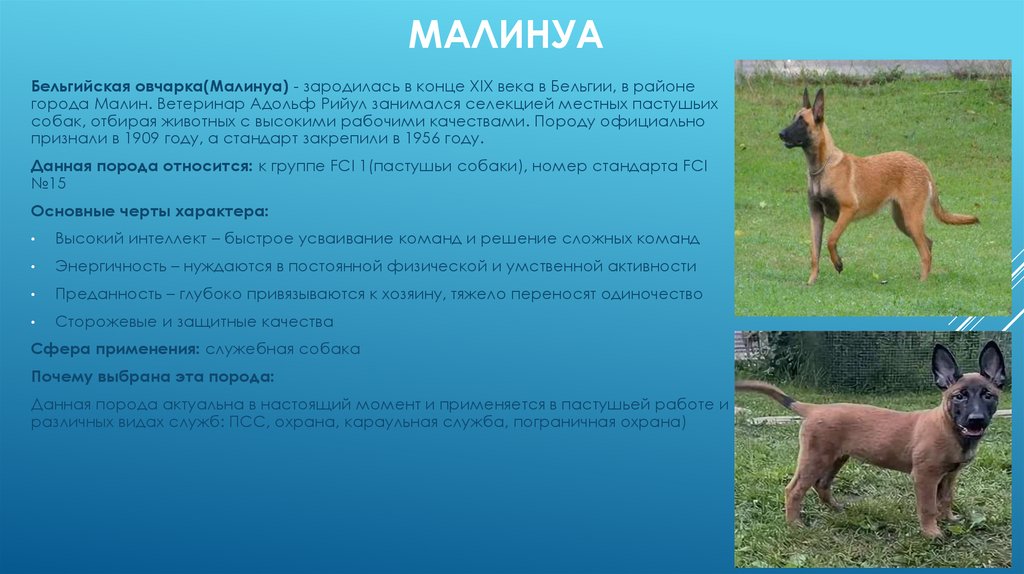 МАЛИНУА

Бельгийская овчарка(Малинуа) - зародилась в конце XIX века в Бельгии, в районе города Малин. Ветеринар Адольф Рийул занимался селекцией местных пастушьих собак, отбирая животных с высокими рабочими качествами. Породу официально признали в 1909 году, а стандарт закрепили в 1956 году.

Данная порода относится: к группе FCI 1(пастушьи собаки), номер стандарта FCI №15

Основные черты характера:

• Высокий интеллект – быстрое усваивание команд и решение сложных команд

• Энергичность – нуждаются в постоянной физической и умственной активности

• Преданность – глубоко привязываются к хозяину, тяжело переносят одиночество

• Сторожевые и защитные качества

Сфера применения: служебная собака

Почему выбрана эта порода:

Данная порода актуальна в настоящий момент и применяется в пастушьей работе и различных видах служб: ПСС, охрана, караульная служба, пограничная охрана)